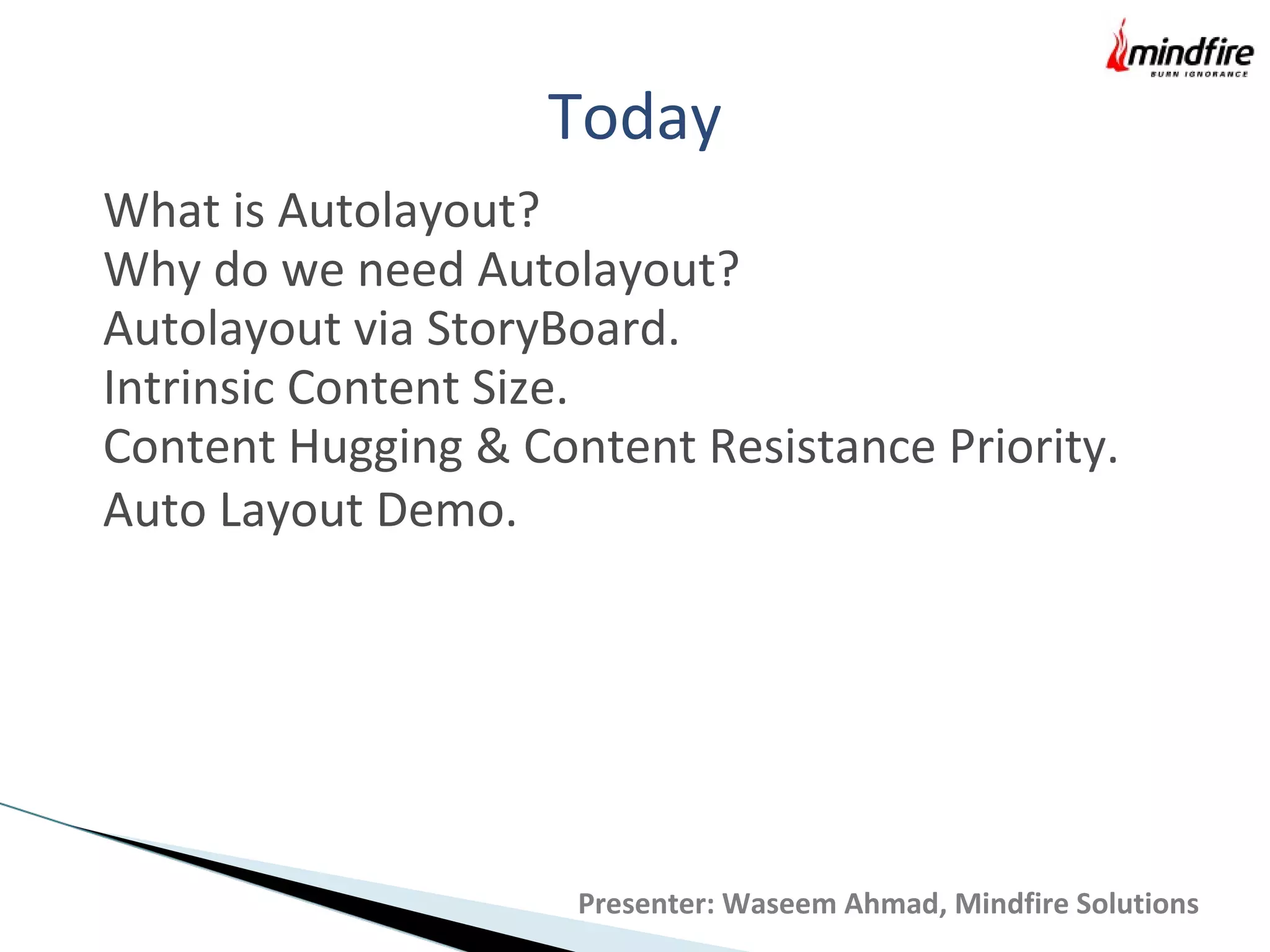 mindfire
BURN IGNORANCE

Today

What is Autolayout?
Why do we need Autolayout?
Autolayout via StoryBoard.
Intrinsic Content Size.
Content Hugging & Content Resistance Priority.
Auto Layout Demo.

Presenter: Waseem Ahmad, Mindfire Solutions